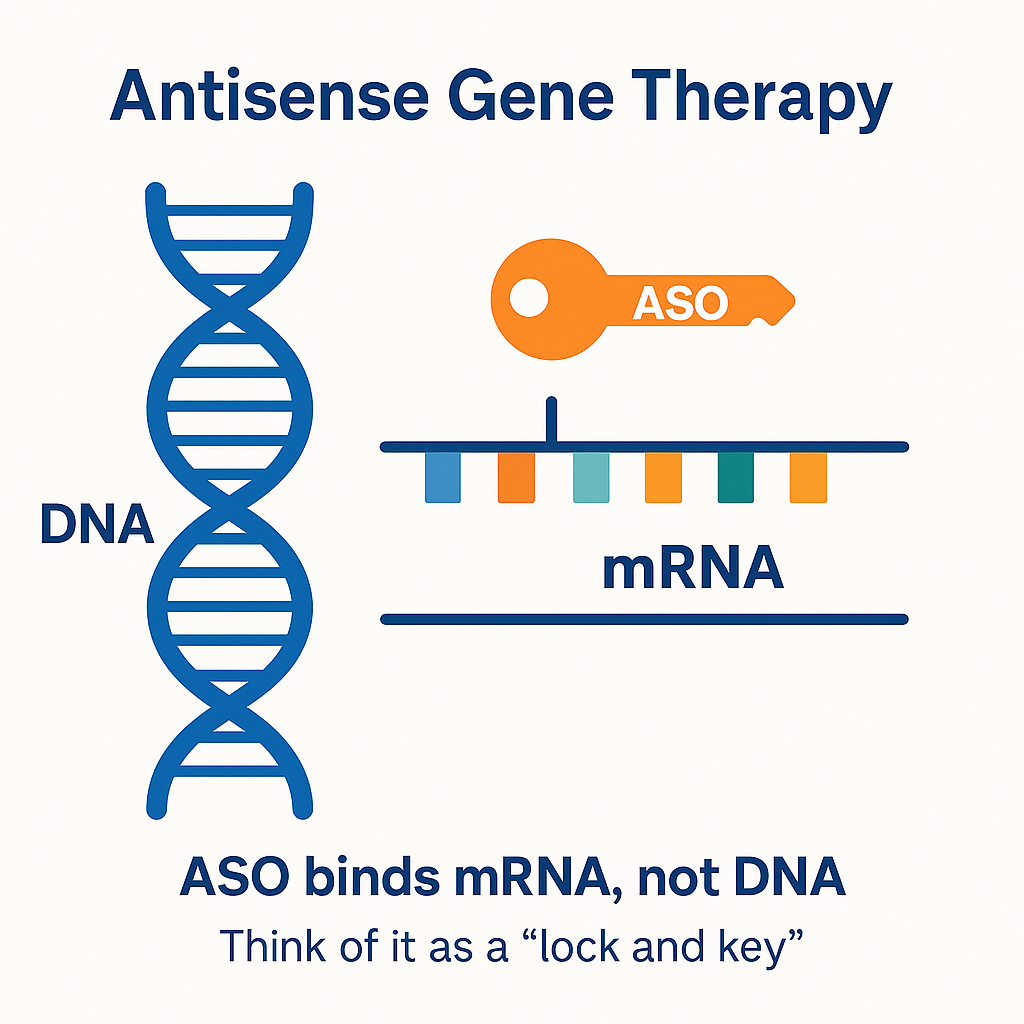 Antisense Gene Therapy

ASO

DNA

mRNA

ASO binds mRNA, not DNA

Think of it as a “lock and key”